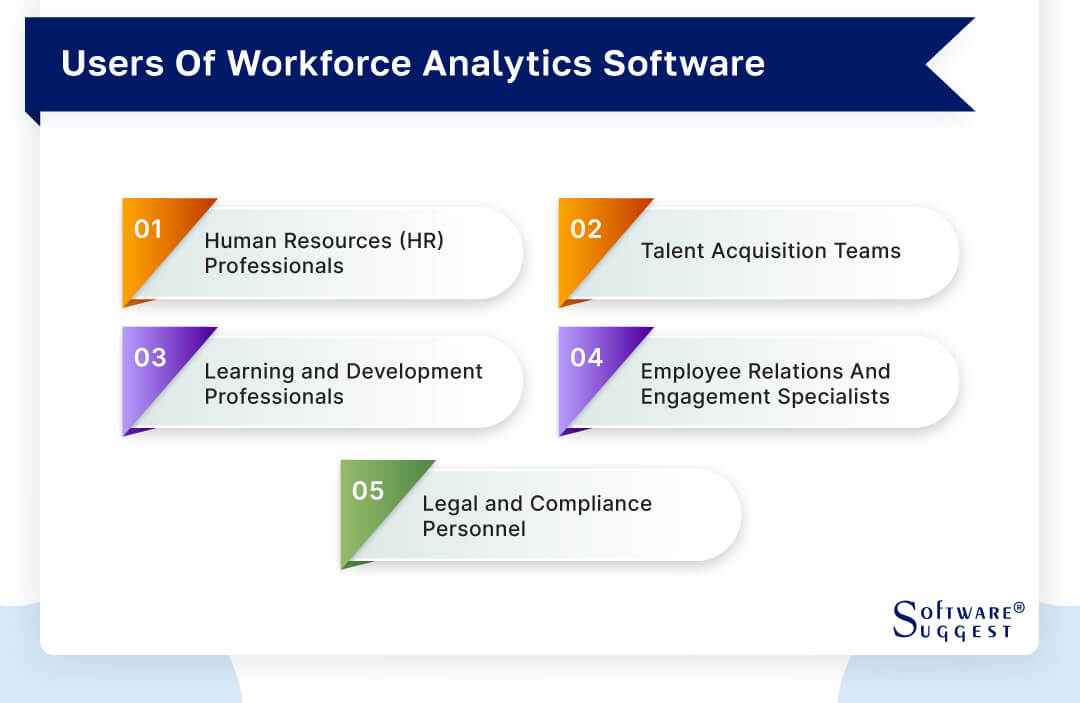 Users Of Workforce Analytics Software

01 Human Resources (HR) Professionals

02 Talent Acquisition Teams

03 Learning and Development Professionals

04 Employee Relations And Engagement Specialists

05 Legal and Compliance Personnel

SOFTWARE® SUGGEST